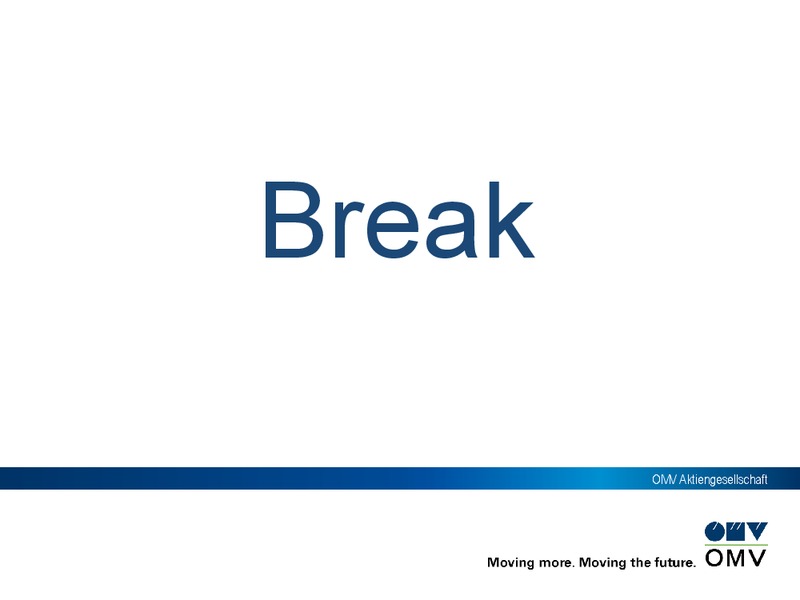 Break

OMV Aktiengesellschaft

Moving more. Moving the future. OMV